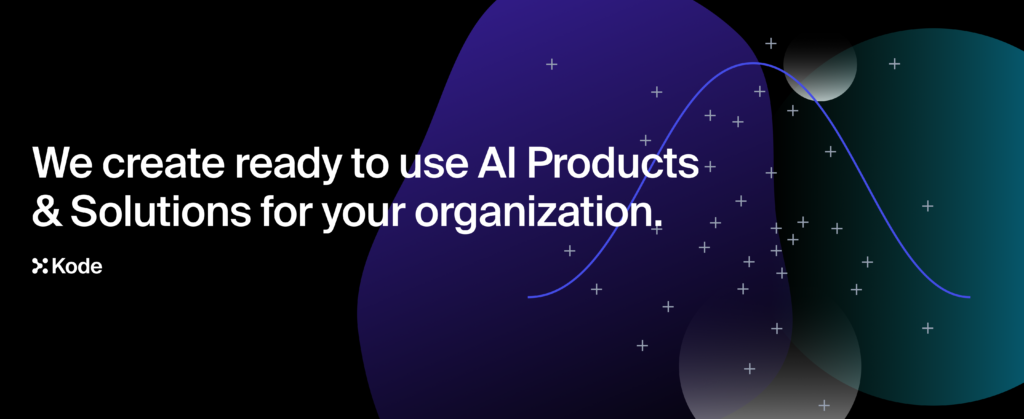 We create ready to use AI Products & Solutions for your organization.

Kode